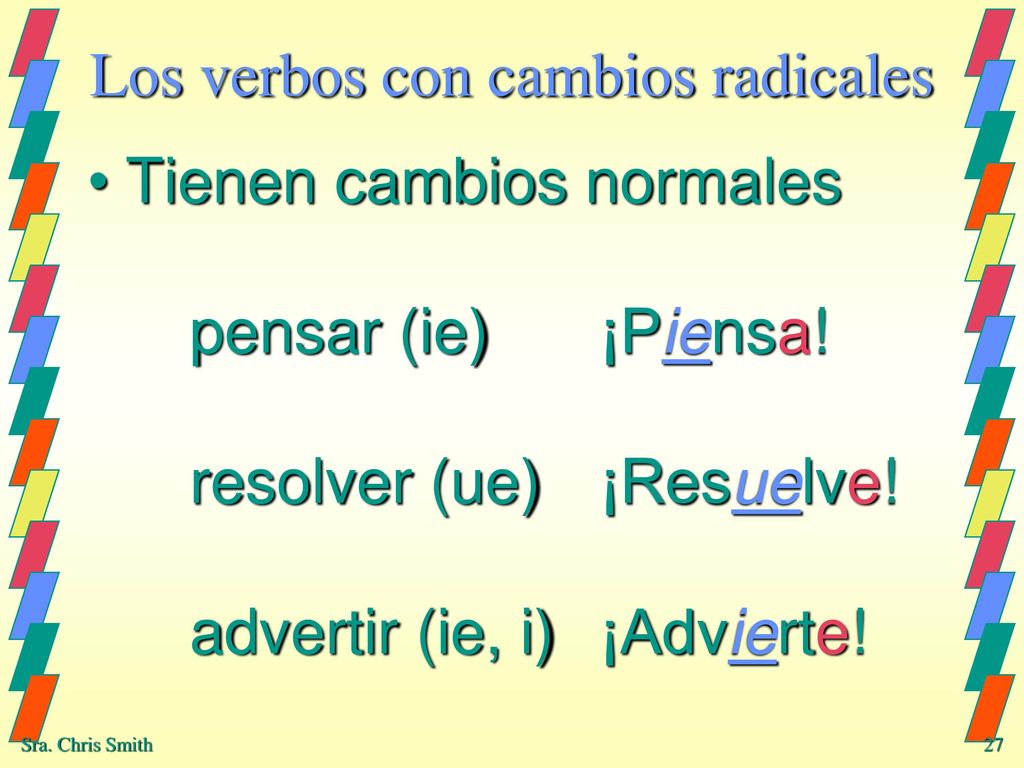 Los verbos con cambios radicales

• Tienen cambios normales

pensar (ie) ¡Piensa!

resolver (ue) ¡Resuelve!

advertir (ie, i) ¡Advierte!

Sra. Chris Smith

27